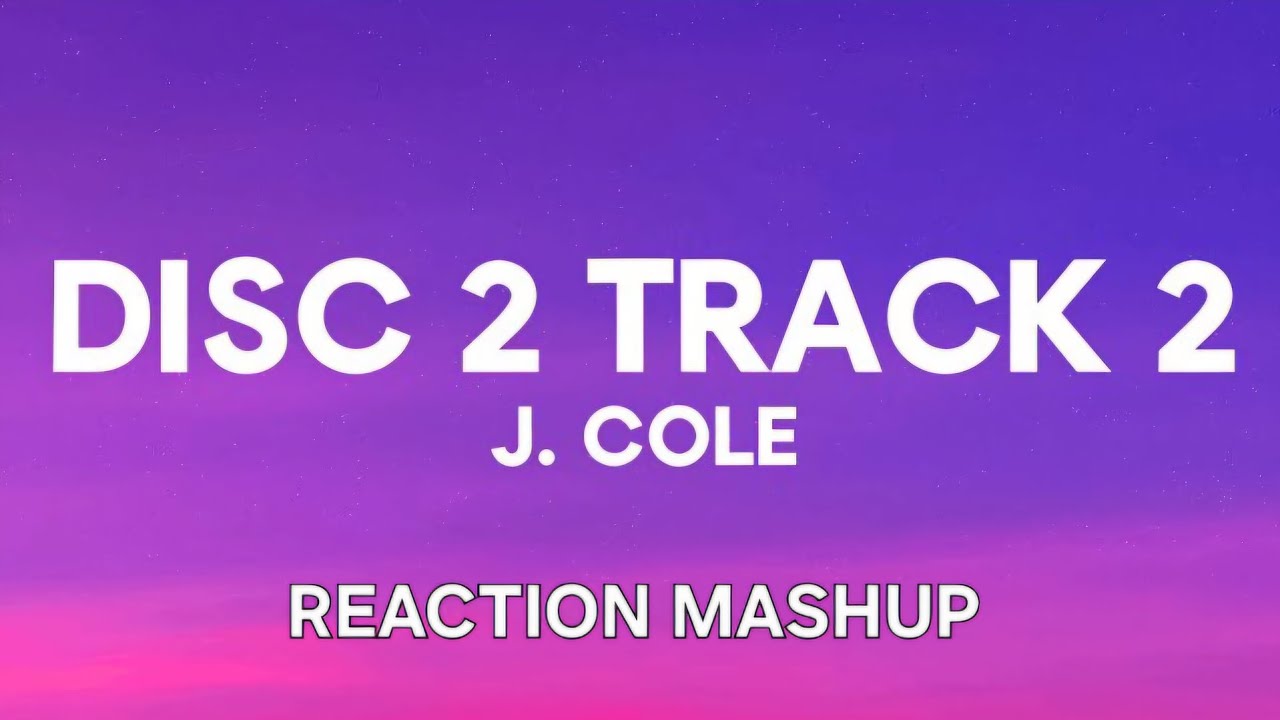 DISC 2 TRACK 2
J. COLE

REACTION MASHUP